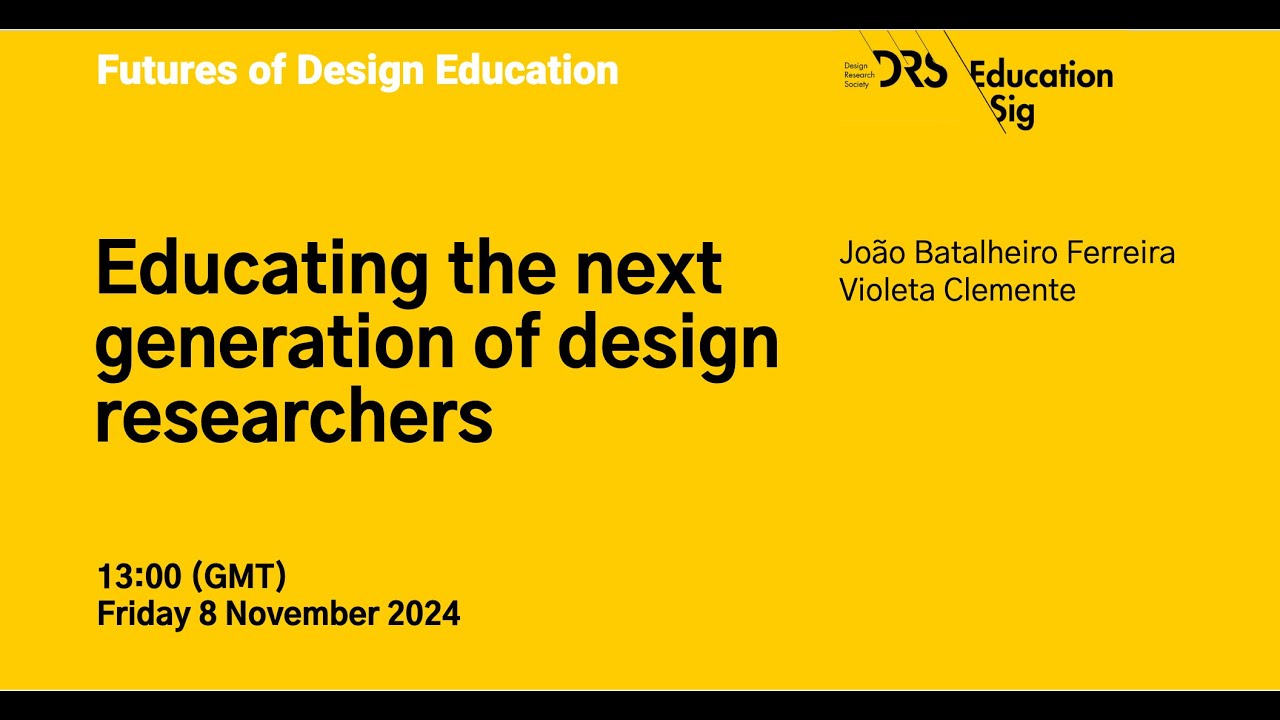 Futures of Design Education

Design Research Society DRS Education Sig

Educating the next generation of design researchers

João Batalheiro Ferreira
Violeta Clemente

13:00 (GMT)
Friday 8 November 2024